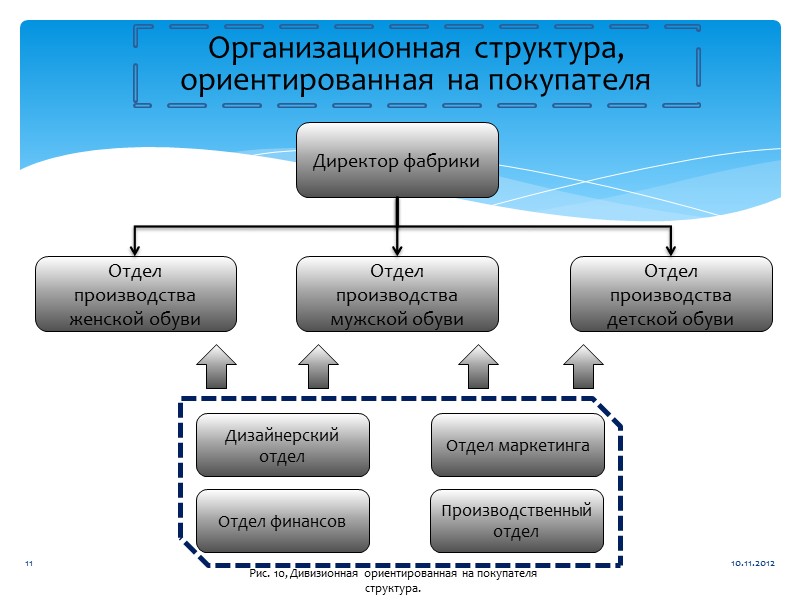 Организационная структура, ориентированная на покупателя

Директор фабрики

Отдел производства женской обуви

Отдел производства мужской обуви

Отдел производства детской обуви

Дизайнерский отдел

Отдел маркетинга

Отдел финансов

Производственный отдел

11

Рис. 10, Дивизионная ориентированная на покупателя структура.

10.11.2012